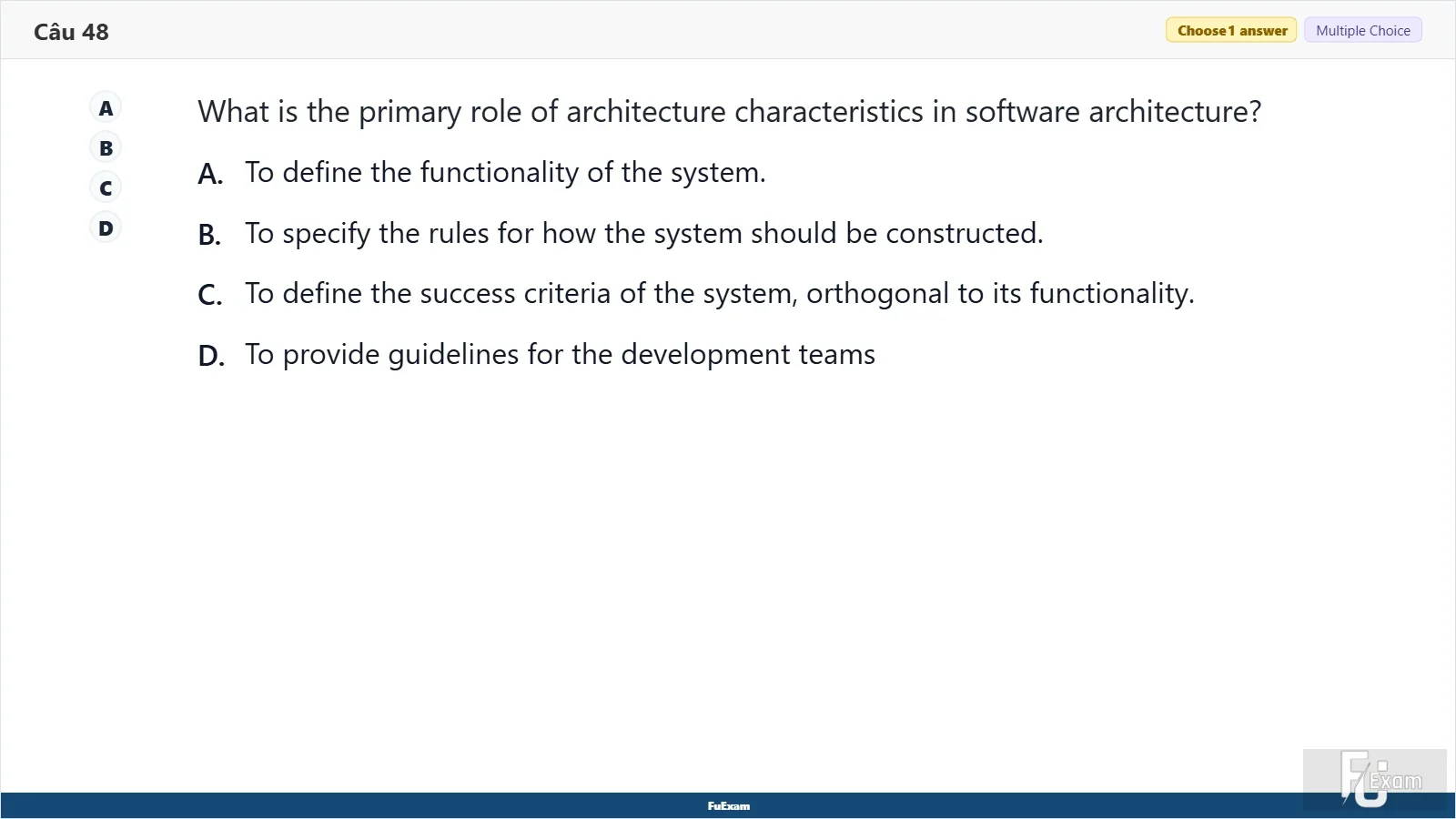 Câu 48

Choose 1 answer

Multiple Choice

A

B

C

D

What is the primary role of architecture characteristics in software architecture?

A. To define the functionality of the system.

B. To specify the rules for how the system should be constructed.

C. To define the success criteria of the system, orthogonal to its functionality.

D. To provide guidelines for the development teams

FuExam

FU Exam